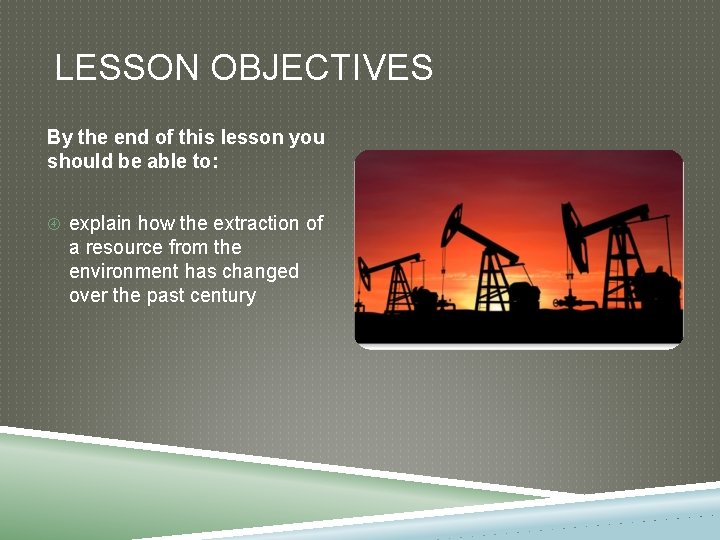 LESSON OBJECTIVES

By the end of this lesson you should be able to:

explain how the extraction of a resource from the environment has changed over the past century